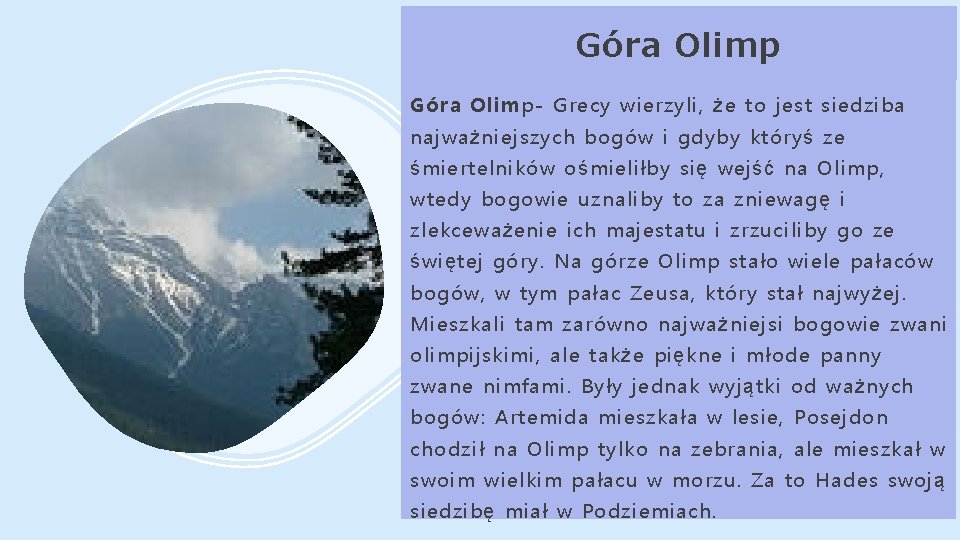 Góra Olimp

Góra Olimp- Grecy wierzyli, że to jest siedziba najważniejszych bogów i gdyby któryś ze śmiertelników ośmieliłby się wejść na Olimp, wtedy bogowie uznaliby to za zniewagę i zlekceważenie ich majestatu i zrzuciliby go ze świętej góry. Na górze Olimp stało wiele pałaców bogów, w tym pałac Zeusa, który stał najwyżej. Mieszkali tam zarówno najważniejsi bogowie zwani olimpijskimi, ale także piękne i młode panny zwane nimfami. Były jednak wyjątki od ważnych bogów: Artemida mieszkała w lesie, Posejdon chodził na Olimp tylko na zebrania, ale mieszkał w swoim wielkim pałacu w morzu. Za to Hades swoją siedzibę miał w Podziemiach.